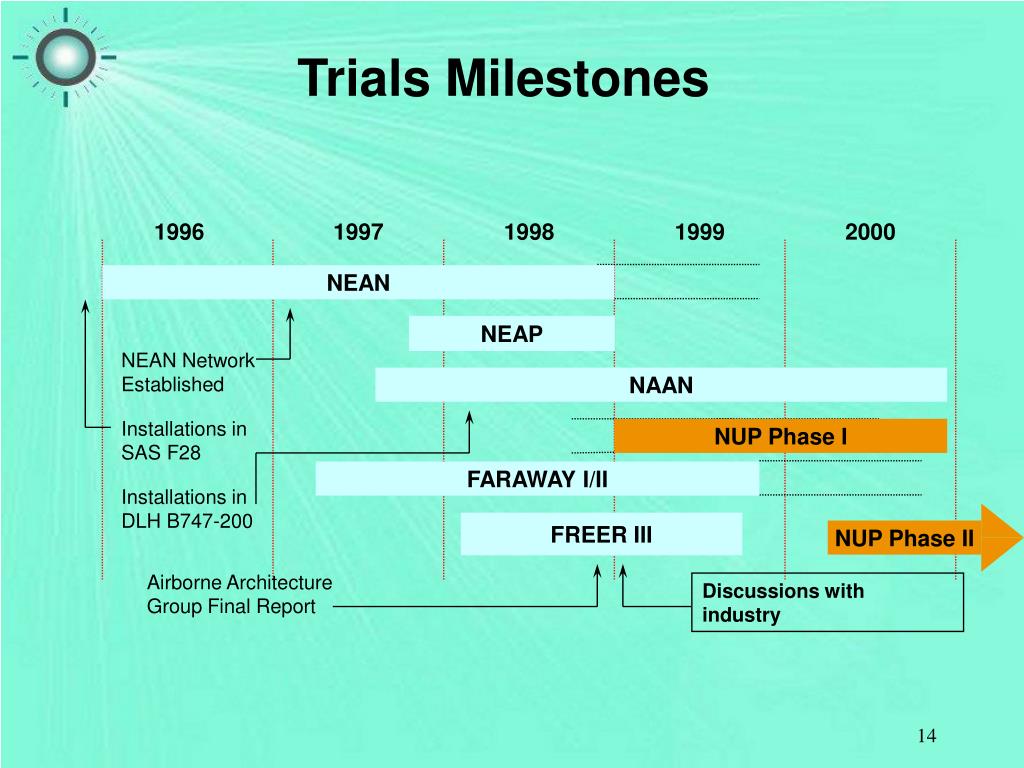 Trials Milestones

1996
1997
1998
1999
2000

NEAN

NEAP

NEAN Network Established

NAAN

Installations in SAS F28

NUP Phase I

FARAWAY I/II

Installations in DLH B747-200

FREER III

NUP Phase II

Airborne Architecture Group Final Report

Discussions with industry

14